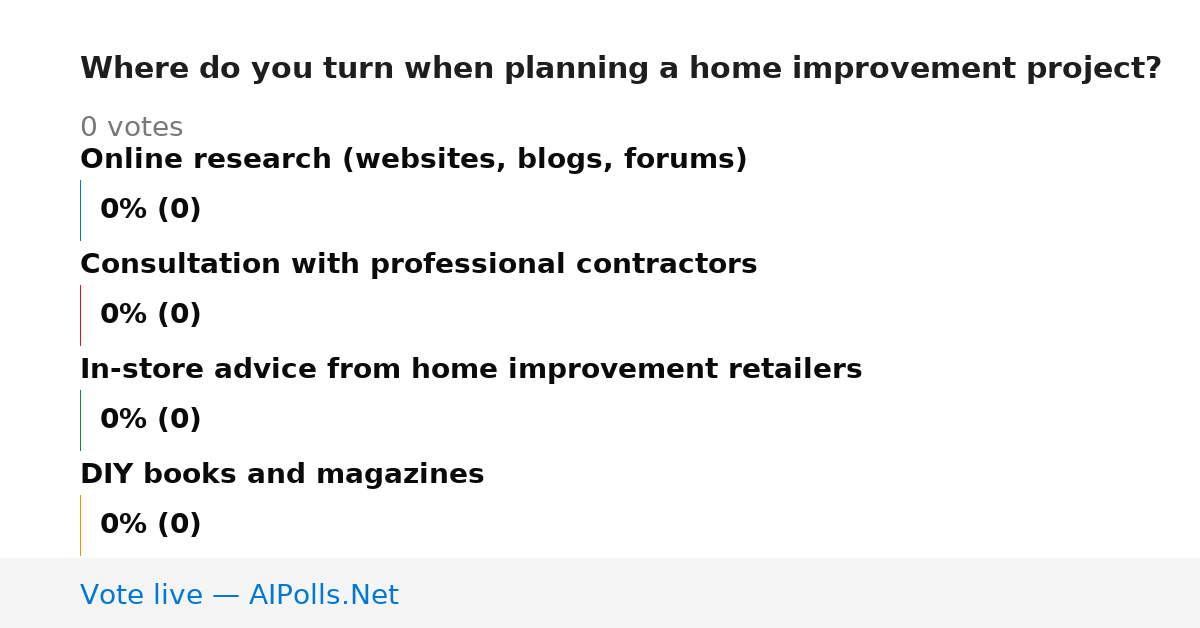 Where do you turn when planning a home improvement project?

0 votes

Online research (websites, blogs, forums)

0% (0)

Consultation with professional contractors

0% (0)

In-store advice from home improvement retailers

0% (0)

DIY books and magazines

0% (0)

Vote live — AIPolls.Net